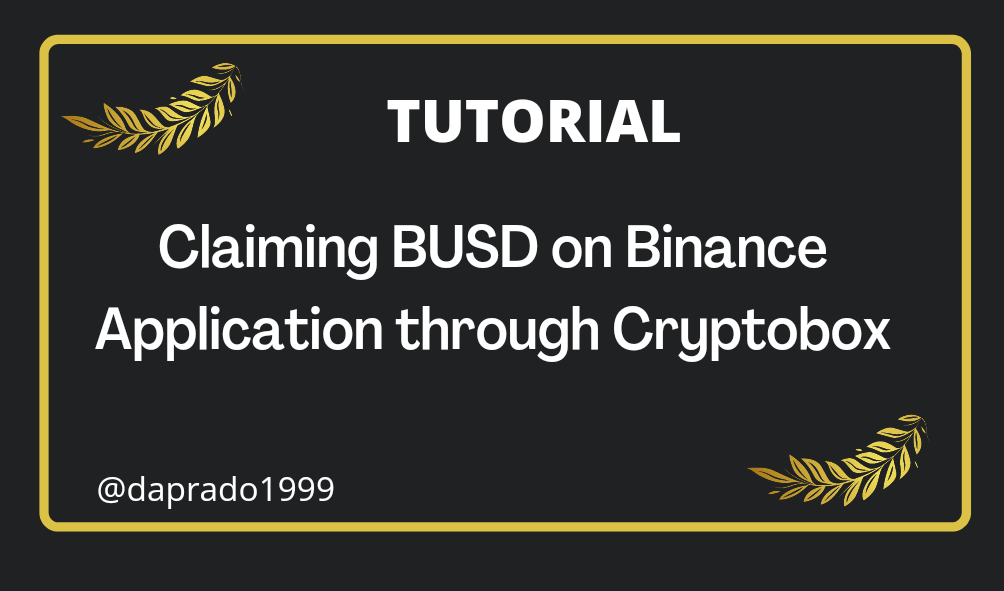 TUTORIAL

Claiming BUSD on Binance Application through Cryptobox

@daprado1999